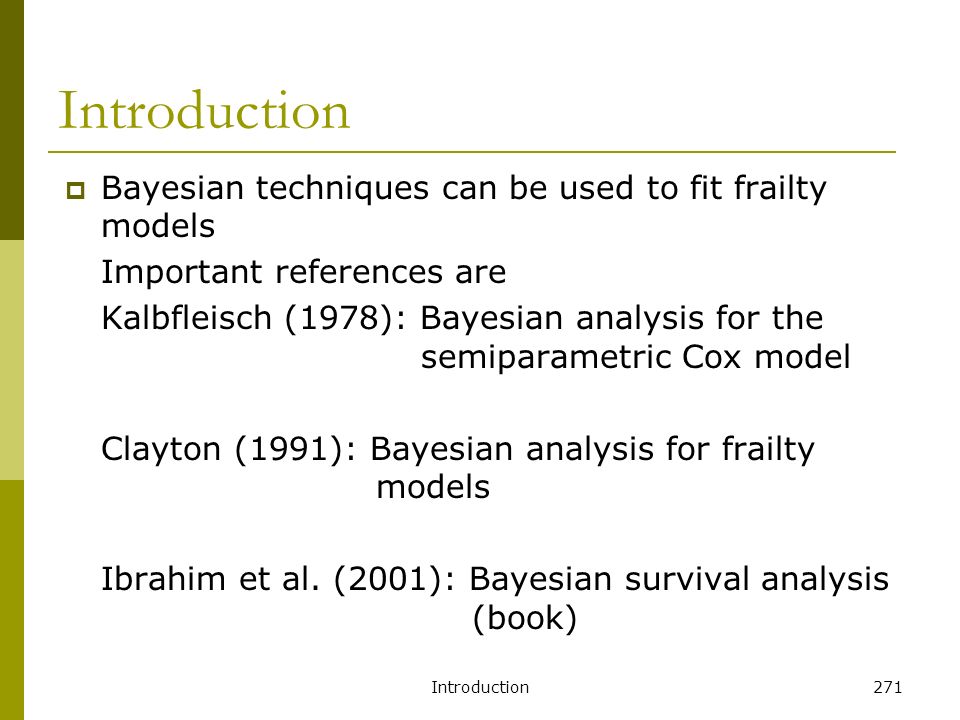 Introduction

Bayesian techniques can be used to fit frailty models

Important references are

Kalbfleisch (1978): Bayesian analysis for the semiparametric Cox model

Clayton (1991): Bayesian analysis for frailty models

Ibrahim et al. (2001): Bayesian survival analysis (book)

Introduction

271